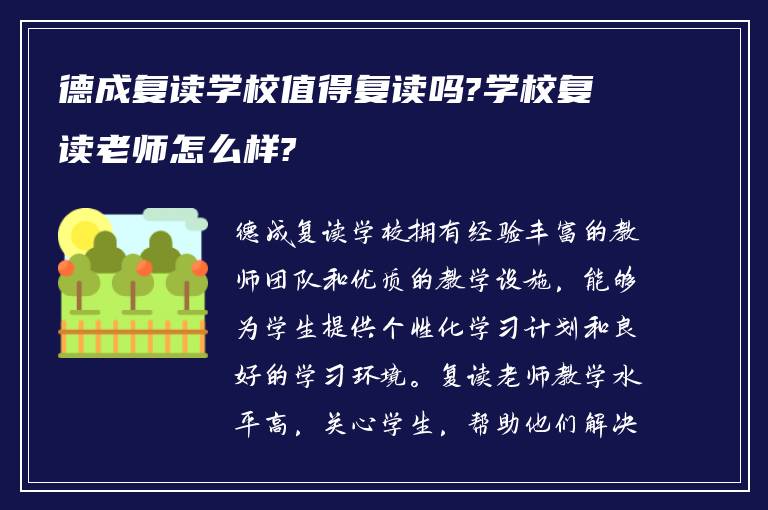 德成复读学校值得复读吗?学校复读老师怎么样?

德成复读学校拥有经验丰富的教师团队和优质的教学设施，能够为学生提供个性化学习计划和良好的学习环境。复读老师教学水平高，关心学生，帮助他们解决